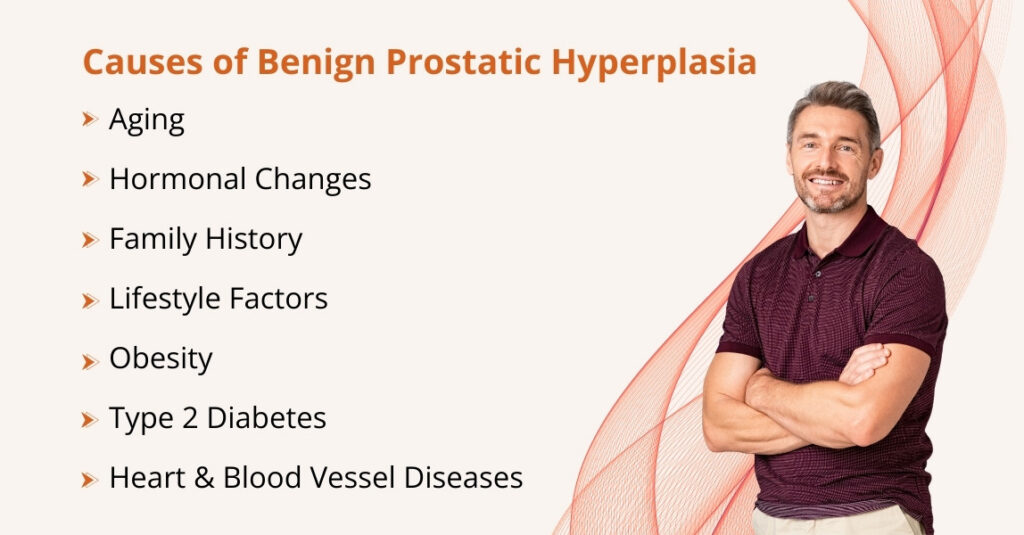 Causes of Benign Prostatic Hyperplasia

Aging

Hormonal Changes

Family History

Lifestyle Factors

Obesity

Type 2 Diabetes

Heart & Blood Vessel Diseases